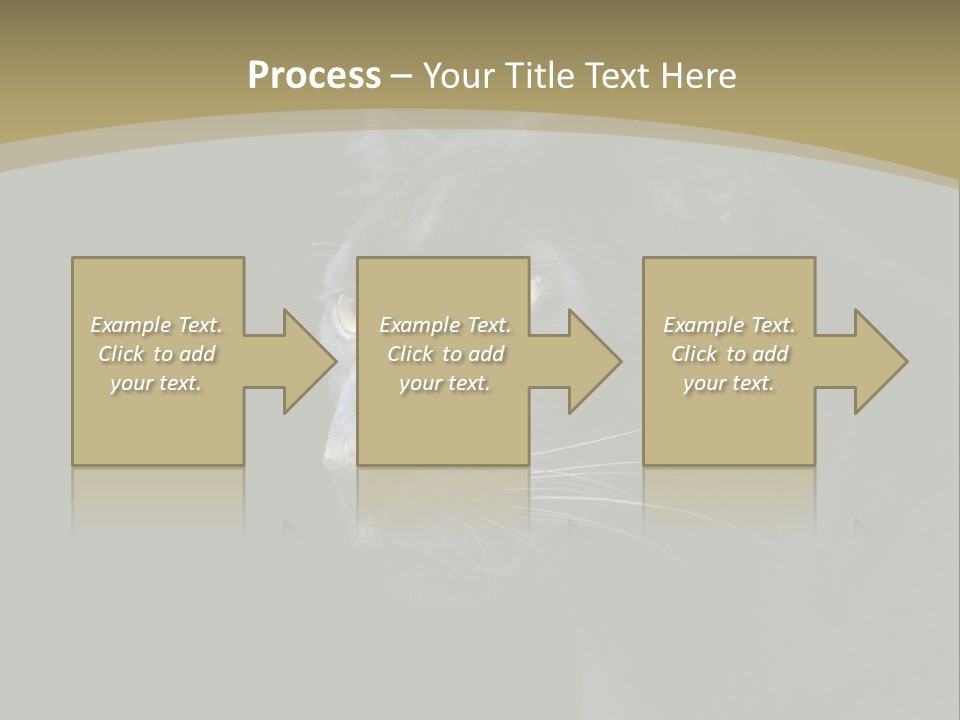 Process – Your Title Text Here

Example Text. Click to add your text.

Example Text. Click to add your text.

Example Text. Click to add your text.